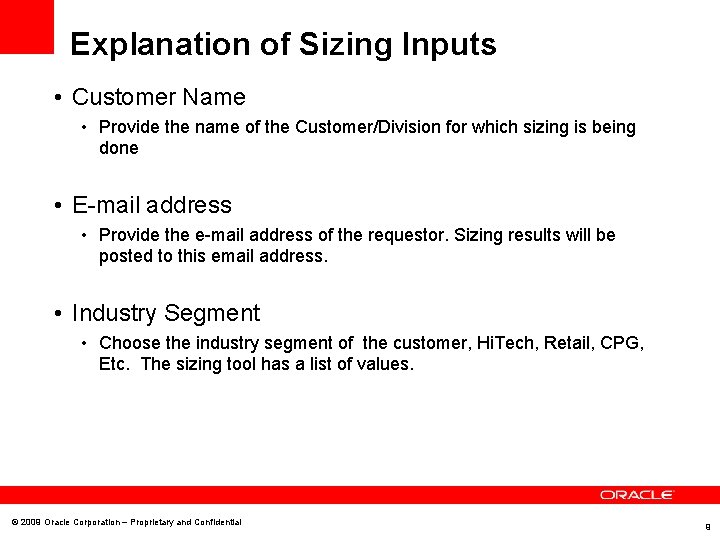 Explanation of Sizing Inputs

• Customer Name
  • Provide the name of the Customer/Division for which sizing is being done

• E-mail address
  • Provide the e-mail address of the requestor. Sizing results will be posted to this email address.

• Industry Segment
  • Choose the industry segment of the customer, HiTech, Retail, CPG, Etc. The sizing tool has a list of values.

ORACLE

© 2008 Oracle Corporation – Proprietary and Confidential

9